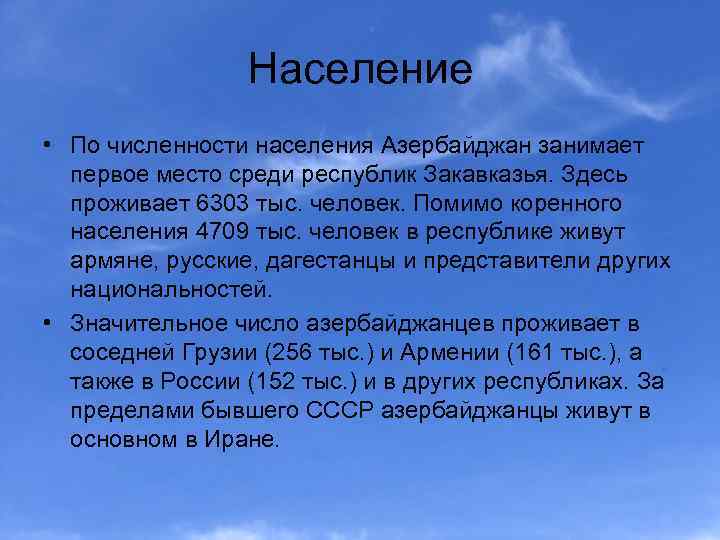 Население

• По численности населения Азербайджан занимает первое место среди республик Закавказья. Здесь проживает 6303 тыс. человек. Помимо коренного населения 4709 тыс. человек в республике живут армяне, русские, дагестанцы и представители других национальностей.

• Значительное число азербайджанцев проживает в соседней Грузии (256 тыс.) и Армении (161 тыс.), а также в России (152 тыс.) и в других республиках. За пределами бывшего СССР азербайджанцы живут в основном в Иране.